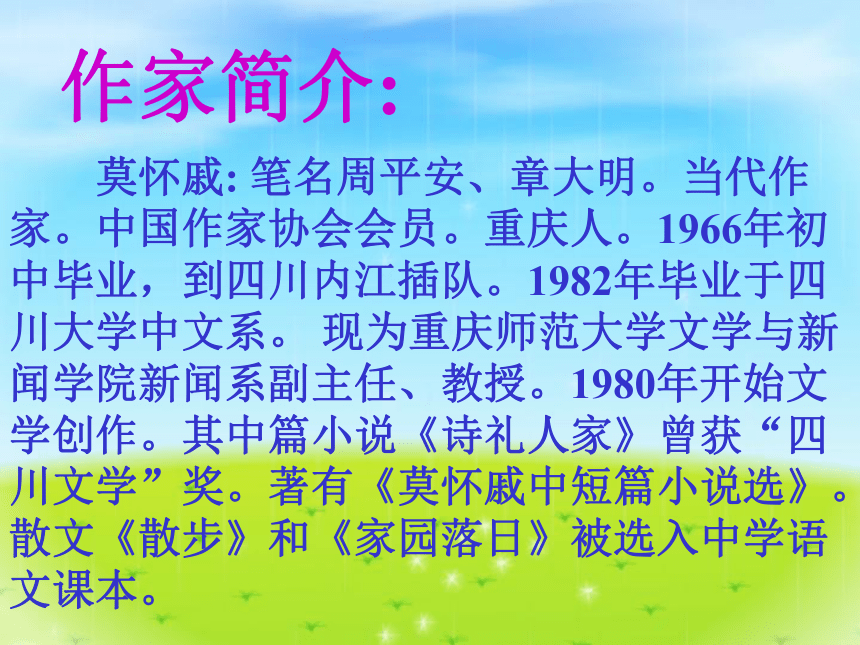 作家简介:

莫怀戚: 笔名周平安、章大明。当代作家。中国作家协会会员。重庆人。1966年初中毕业，到四川内江插队。1982年毕业于四川大学中文系。 现为重庆师范大学文学与新闻学院新闻系副主任、教授。1980年开始文学创作。其中篇小说《诗礼人家》曾获“四川文学”奖。著有《莫怀戚中短篇小说选》。散文《散步》和《家园落日》被选入中学语文课本。